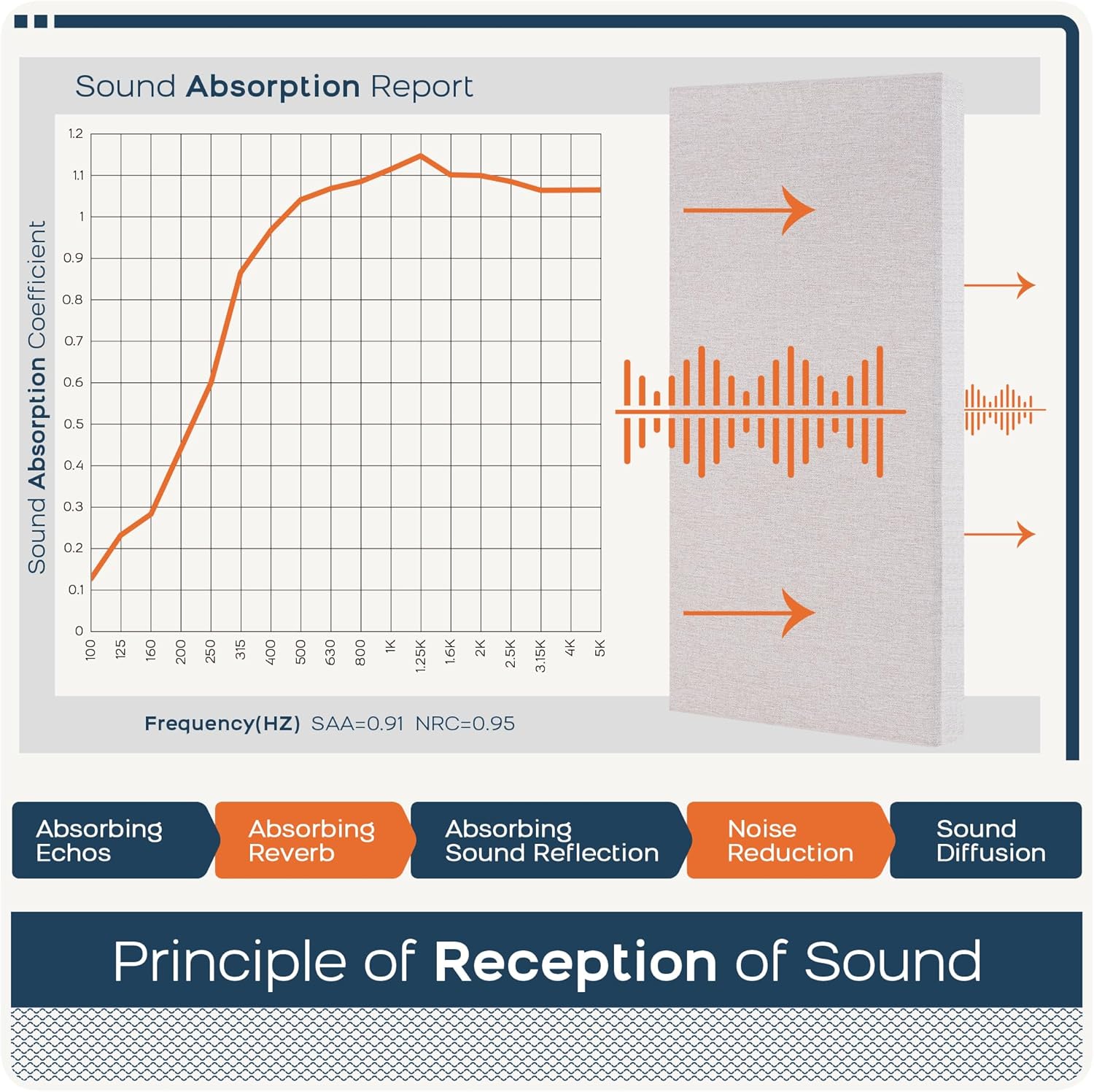 Sound Absorption Report

Sound Absorption Coefficient

1.2
1.1
1
0.9
0.8
0.7
0.6
0.5
0.4
0.3
0.2
0.1
0

100 125 160 200 250 315 400 500 630 800 1K 1.25K 1.6K 2K 2.5K 3.15K 4K 5K

Frequency(HZ) SAA=0.91 NRC=0.95

Absorbing Echos

Absorbing Reverb

Absorbing Sound Reflection

Noise Reduction

Sound Diffusion

Principle of Reception of Sound